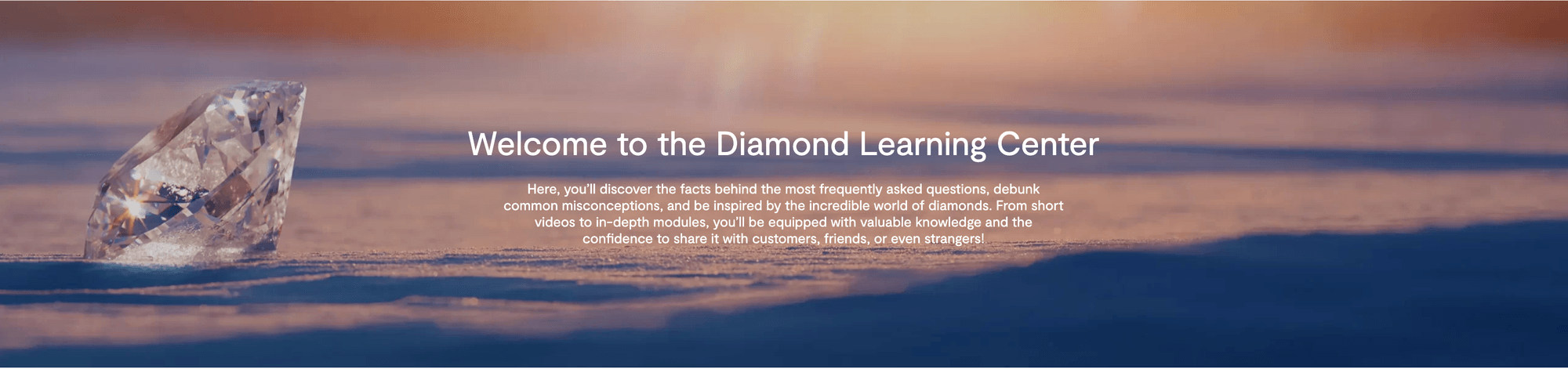 Welcome to the Diamond Learning Center

Here, you'll discover the facts behind the most frequently asked questions, debunk common misconceptions, and be inspired by the incredible world of diamonds. From short videos to in-depth modules, you'll be equipped with valuable knowledge and the confidence to share it with customers, friends, or even strangers!